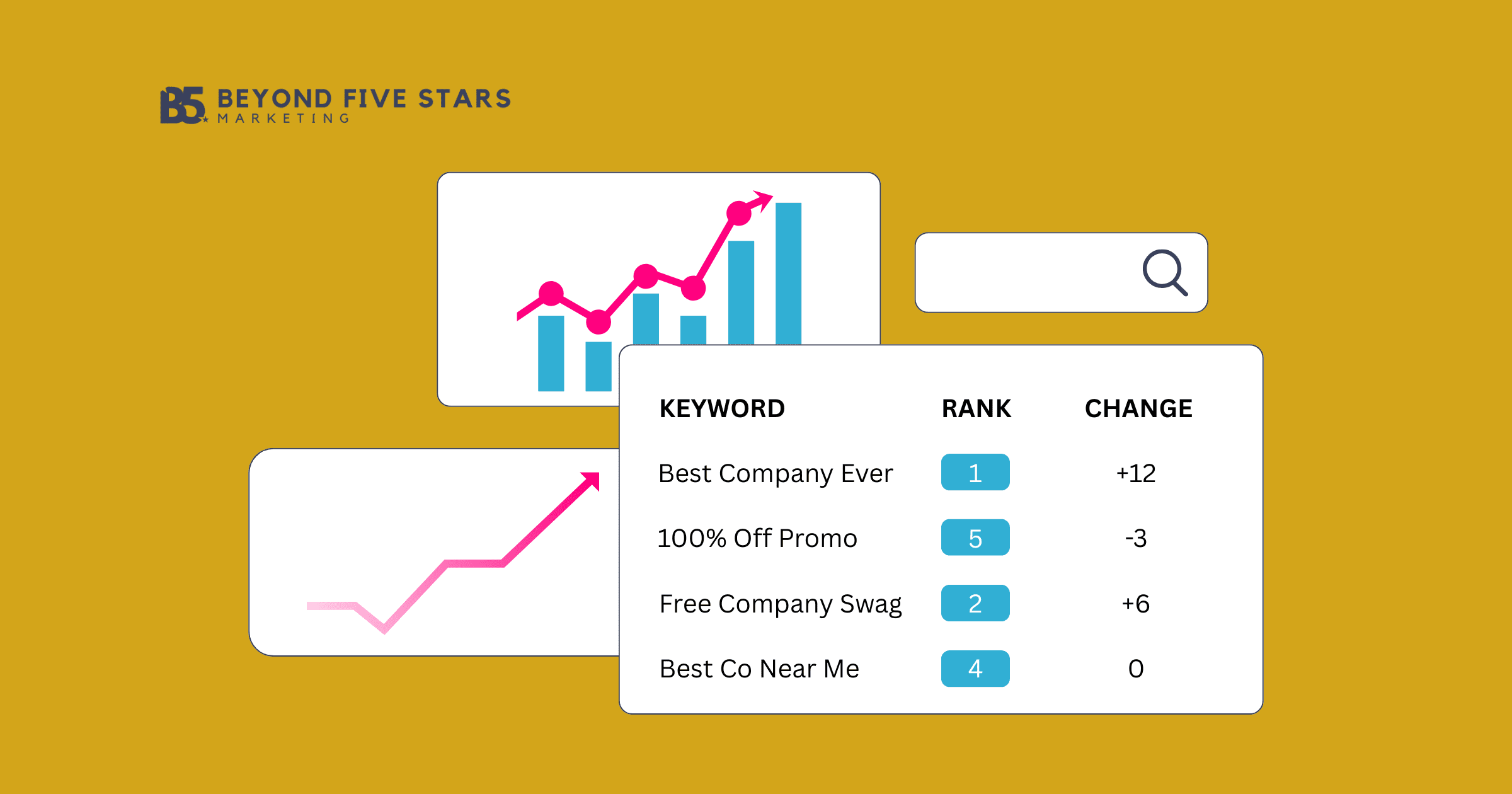 B5 BEYOND FIVE STARS
MARKETING

| KEYWORD | RANK | CHANGE |
|---|---|---|
| Best Company Ever | 1 | +12 |
| 100% Off Promo | 5 | -3 |
| Free Company Swag | 2 | +6 |
| Best Co Near Me | 4 | 0 |